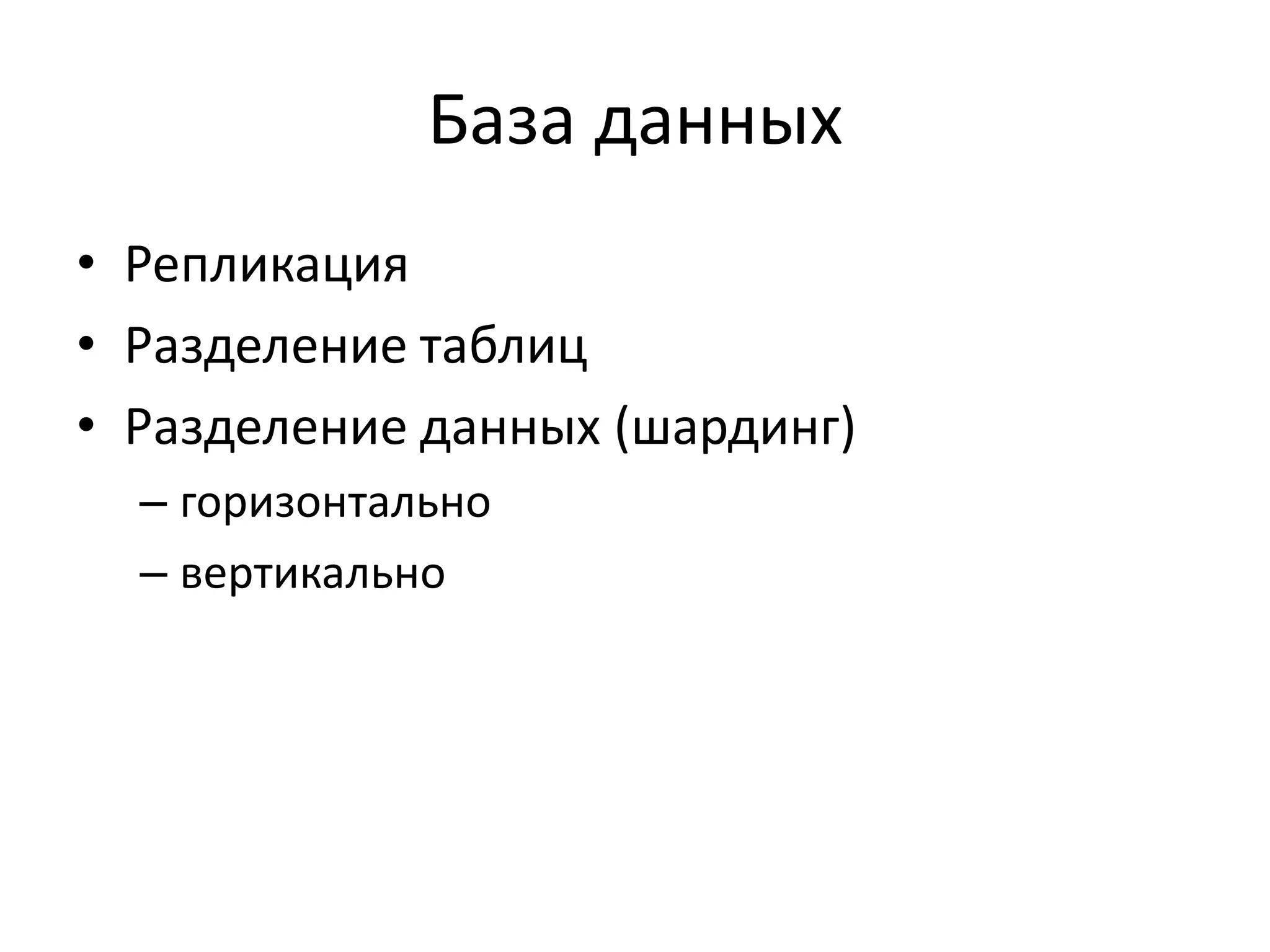 База данных

• Репликация
• Разделение таблиц
• Разделение данных (шардинг)
  – горизонтально
  – вертикально